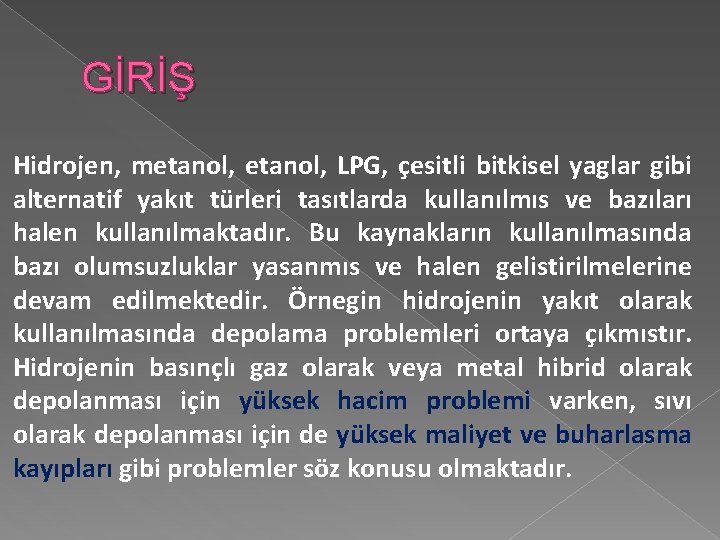 GİRİŞ

Hidrojen, metanol, etanol, LPG, çesitli bitkisel yaglar gibi alternatif yakıt türleri tasıtlarda kullanılmıs ve bazıları halen kullanılmaktadır. Bu kaynakların kullanılmasında bazı olumsuzluklar yasanmıs ve halen gelistirilmelerine devam edilmektedir. Örnegin hidrojenin yakıt olarak kullanılmasında depolama problemleri ortaya çıkmıstır. Hidrojenin basınçlı gaz olarak veya metal hibrid olarak depolanması için yüksek hacim problemi varken, sıvı olarak depolanması için de yüksek maliyet ve buharlasma kayıpları gibi problemler söz konusu olmaktadır.